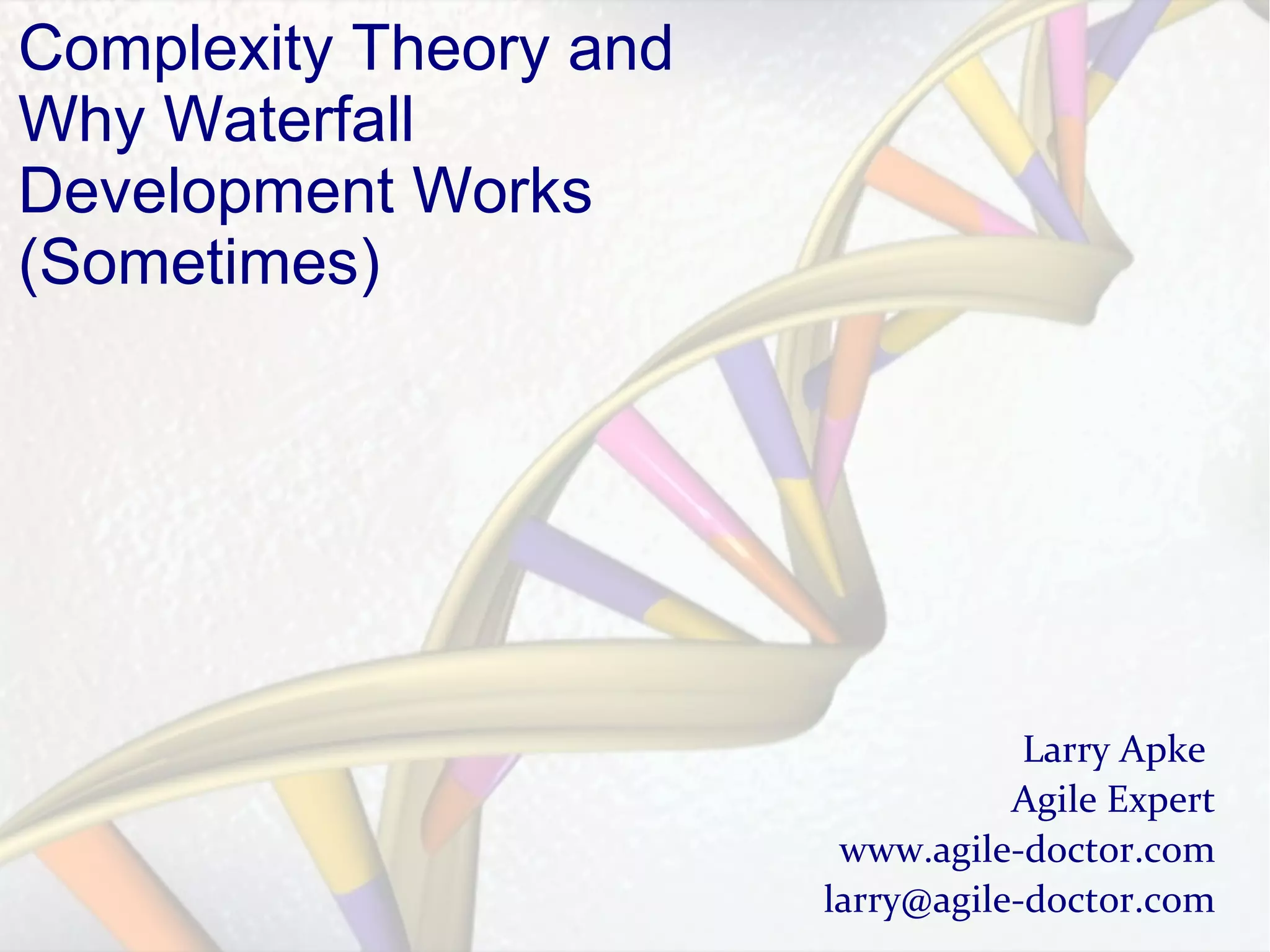 Complexity Theory and Why Waterfall Development Works (Sometimes)

Larry Apke
Agile Expert
www.agile-doctor.com
larry@agile-doctor.com